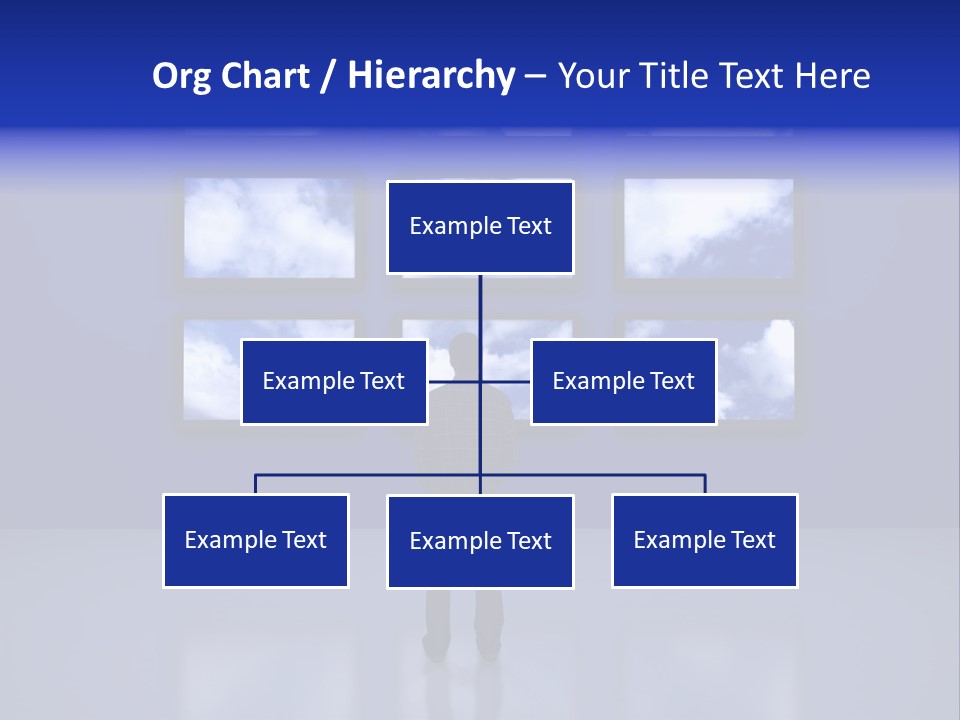 Org Chart / Hierarchy – Your Title Text Here

Example Text

Example Text

Example Text

Example Text

Example Text

Example Text